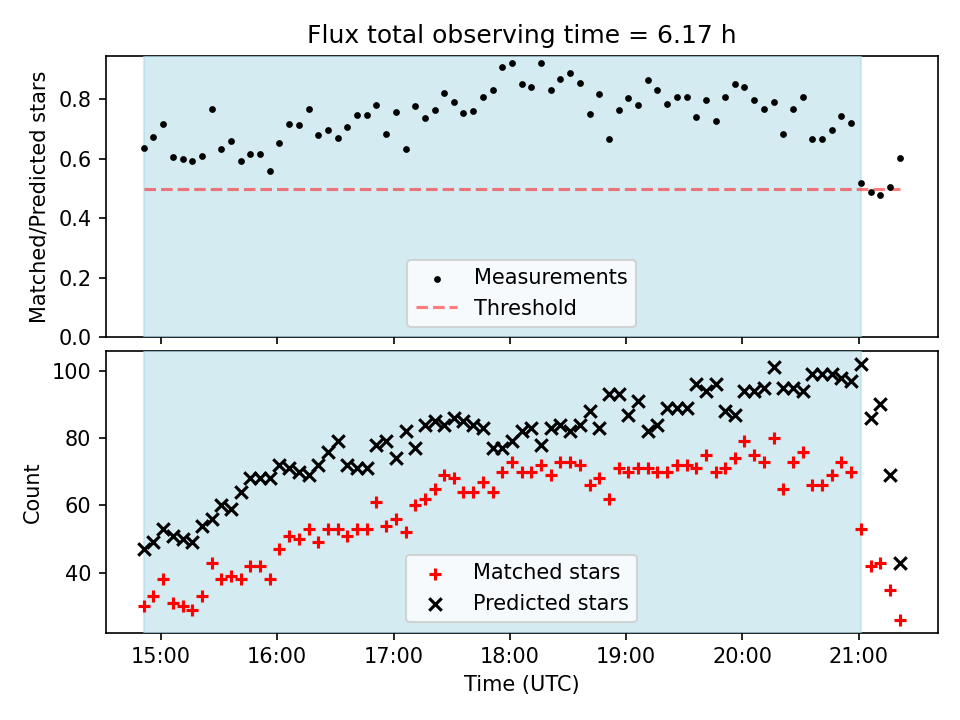 Flux total observing time = 6.17 h

Matched/Predicted stars

0.8
0.6
0.4
0.2
0.0

Measurements
Threshold

Count

100
80
60
40

Matched stars
Predicted stars

15:00
16:00
17:00
18:00
19:00
20:00
21:00

Time (UTC)